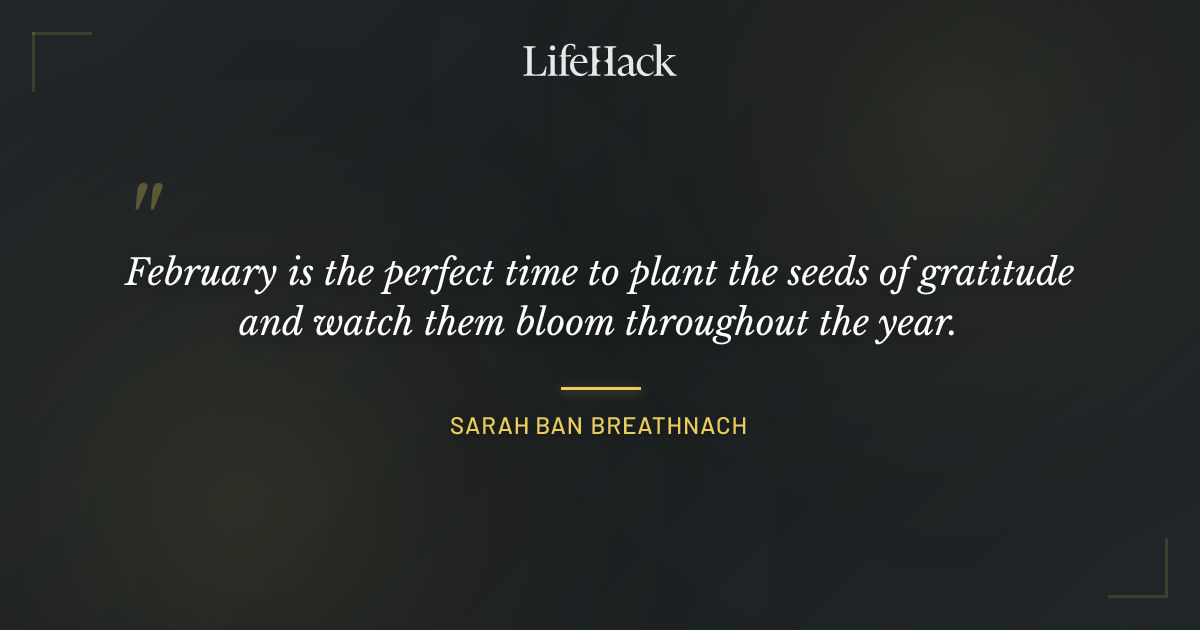 LifeHack

"

February is the perfect time to plant the seeds of gratitude and watch them bloom throughout the year.

SARAH BAN BREATHNACH